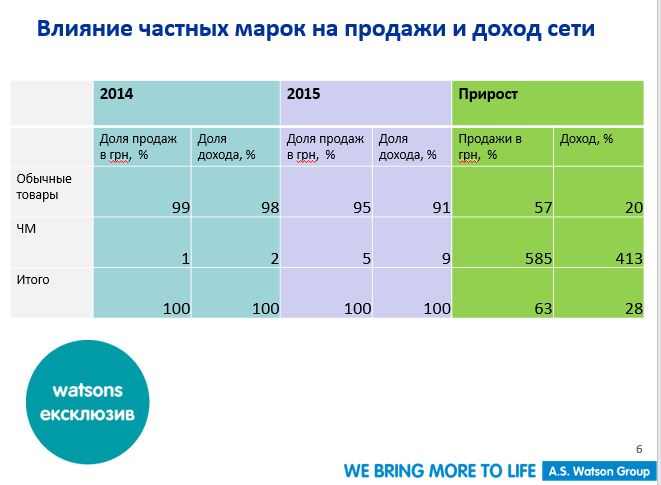 Влияние частных марок на продажи и доход сети

| | 2014 | | 2015 | | Прирост | |
|---|---|---|---|---|---|---|
| | Доля продаж в грн, % | Доля дохода, % | Доля продаж в грн, % | Доля дохода, % | Продажи в грн, % | Доход, % |
| Обычные товары | 99 | 98 | 95 | 91 | 57 | 20 |
| ЧМ | 1 | 2 | 5 | 9 | 585 | 413 |
| Итого | 100 | 100 | 100 | 100 | 63 | 28 |

watsons ексклюзив

6

WE BRING MORE TO LIFE A.S. Watson Group